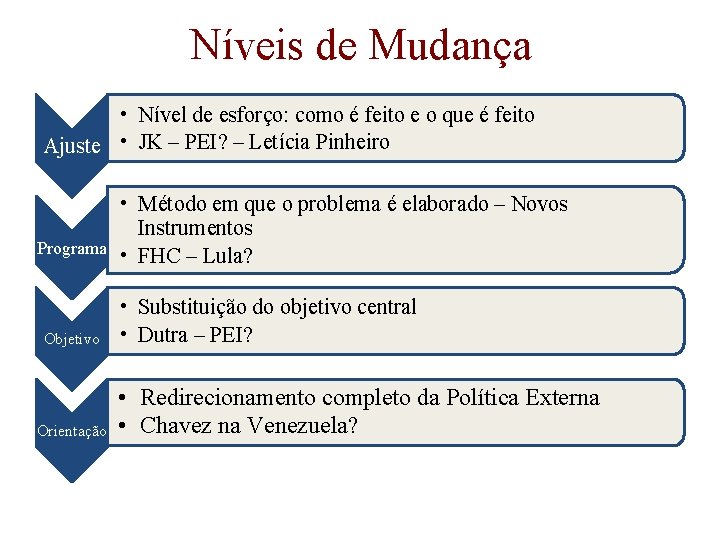 Níveis de Mudança

Ajuste

• Nível de esforço: como é feito e o que é feito
• JK – PEI? – Letícia Pinheiro

Programa

• Método em que o problema é elaborado – Novos Instrumentos
• FHC – Lula?

Objetivo

• Substituição do objetivo central
• Dutra – PEI?

Orientação

• Redirecionamento completo da Política Externa
• Chavez na Venezuela?